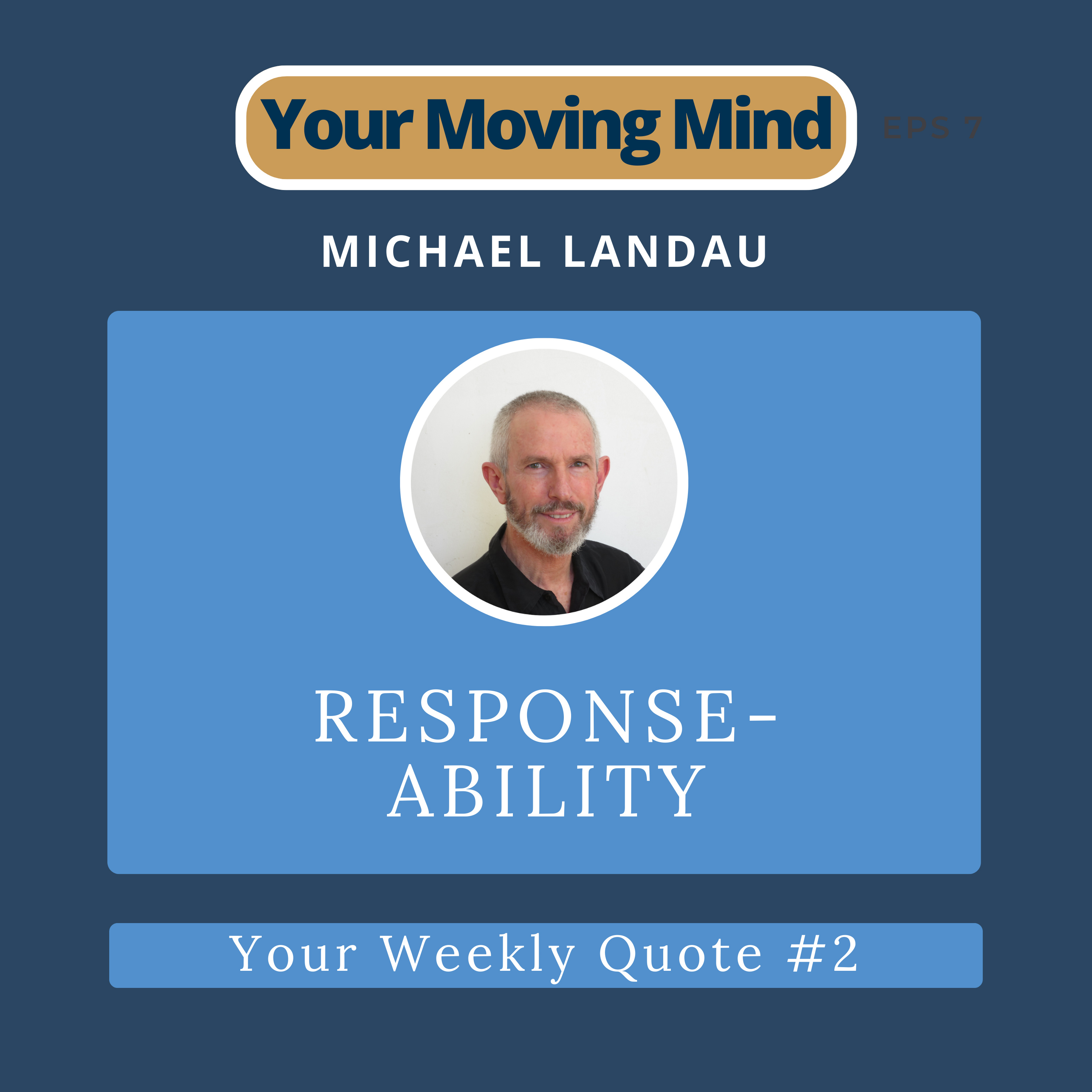 Your Moving Mind

EPS 7

MICHAEL LANDAU

RESPONSE-ABILITY

Your Weekly Quote #2